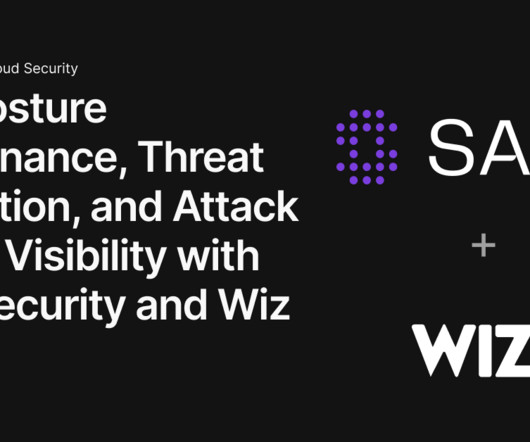 oud Security

osture
nance, Threat
tion, and Attack
Visibility with
ecurity and Wiz

SA

+

WIZ